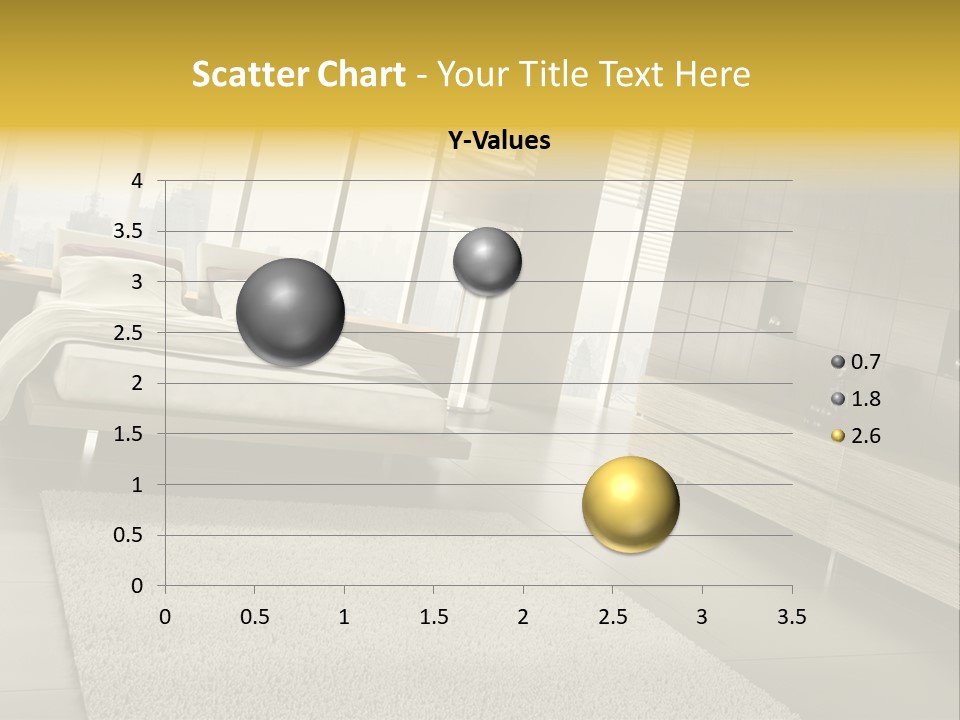 Scatter Chart - Your Title Text Here

Y-Values

4
3.5
3
2.5
2
1.5
1
0.5
0

0 0.5 1 1.5 2 2.5 3 3.5

0.7
1.8
2.6